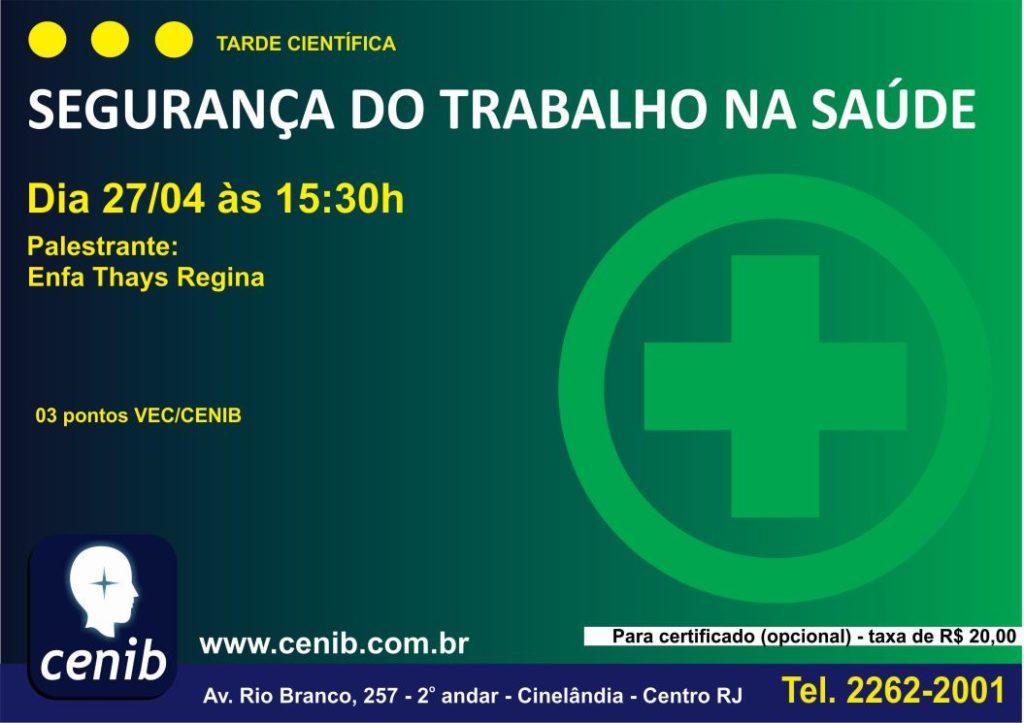 TARDE CIENTÍFICA

SEGURANÇA DO TRABALHO NA SAÚDE

Dia 27/04 às 15:30h

Palestrante:
Enfa Thays Regina

03 pontos VEC/CENIB

cenib

www.cenib.com.br

Para certificado (opcional) - taxa de R$ 20,00

Av. Rio Branco, 257 - 2° andar - Cinelândia - Centro RJ

Tel. 2262-2001